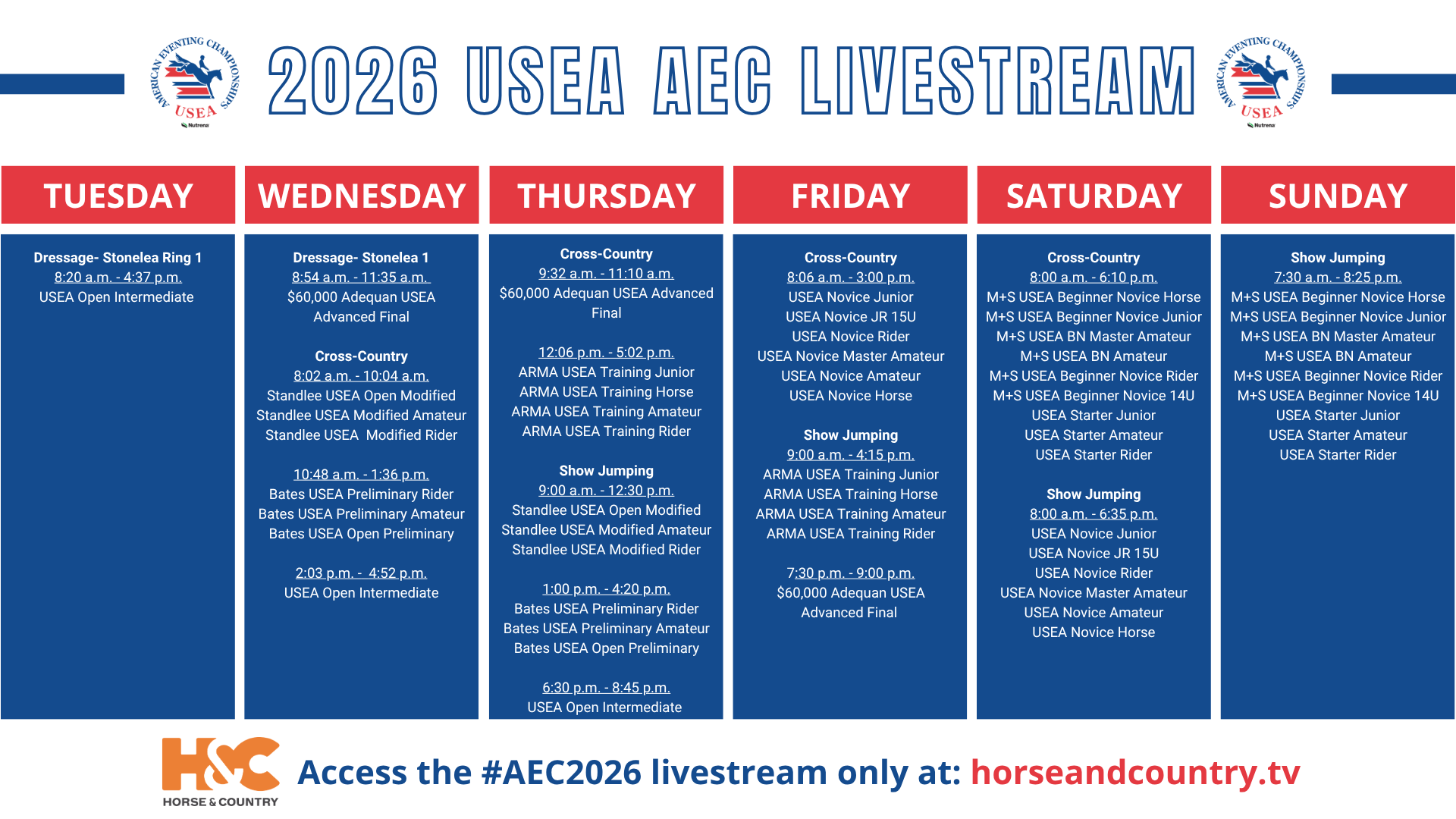 AMERICAN EVENTING CHAMPIONSHIPS USEA Nutrena

2026 USEA AEC LIVESTREAM

AMERICAN EVENTING CHAMPIONSHIPS USEA Nutrena

TUESDAY

Dressage- Stonelea Ring 1
8:20 a.m. - 4:37 p.m.
USEA Open Intermediate

WEDNESDAY

Dressage- Stonelea 1
8:54 a.m. - 11:35 a.m.
$60,000 Adequan USEA Advanced Final

Cross-Country
8:02 a.m. - 10:04 a.m.
Standlee USEA Open Modified
Standlee USEA Modified Amateur
Standlee USEA Modified Rider

10:48 a.m. - 1:36 p.m.
Bates USEA Preliminary Rider
Bates USEA Preliminary Amateur
Bates USEA Open Preliminary

2:03 p.m. - 4:52 p.m.
USEA Open Intermediate

THURSDAY

Cross-Country
9:32 a.m. - 11:10 a.m.
$60,000 Adequan USEA Advanced Final

12:06 p.m. - 5:02 p.m.
ARMA USEA Training Junior
ARMA USEA Training Horse
ARMA USEA Training Amateur
ARMA USEA Training Rider

Show Jumping
9:00 a.m. - 12:30 p.m.
Standlee USEA Open Modified
Standlee USEA Modified Amateur
Standlee USEA Modified Rider

1:00 p.m. - 4:20 p.m.
Bates USEA Preliminary Rider
Bates USEA Preliminary Amateur
Bates USEA Open Preliminary

6:30 p.m. - 8:45 p.m.
USEA Open Intermediate

FRIDAY

Cross-Country
8:06 a.m. - 3:00 p.m.
USEA Novice Junior
USEA Novice JR 15U
USEA Novice Rider
USEA Novice Master Amateur
USEA Novice Amateur
USEA Novice Horse

Show Jumping
9:00 a.m. - 4:15 p.m.
ARMA USEA Training Junior
ARMA USEA Training Horse
ARMA USEA Training Amateur
ARMA USEA Training Rider

7:30 p.m. - 9:00 p.m.
$60,000 Adequan USEA Advanced Final

SATURDAY

Cross-Country
8:00 a.m. - 6:10 p.m.
M+S USEA Beginner Novice Horse
M+S USEA Beginner Novice Junior
M+S USEA BN Master Amateur
M+S USEA BN Amateur
M+S USEA Beginner Novice Rider
M+S USEA Beginner Novice 14U
USEA Starter Junior
USEA Starter Amateur
USEA Starter Rider

Show Jumping
8:00 a.m. - 6:35 p.m.
USEA Novice Junior
USEA Novice JR 15U
USEA Novice Rider
USEA Novice Master Amateur
USEA Novice Amateur
USEA Novice Horse

SUNDAY

Show Jumping
7:30 a.m. - 8:25 p.m.
M+S USEA Beginner Novice Horse
M+S USEA Beginner Novice Junior
M+S USEA BN Master Amateur
M+S USEA BN Amateur
M+S USEA Beginner Novice Rider
M+S USEA Beginner Novice 14U
USEA Starter Junior
USEA Starter Amateur
USEA Starter Rider

H&C HORSE & COUNTRY

Access the #AEC2026 livestream only at: horseandcountry.tv